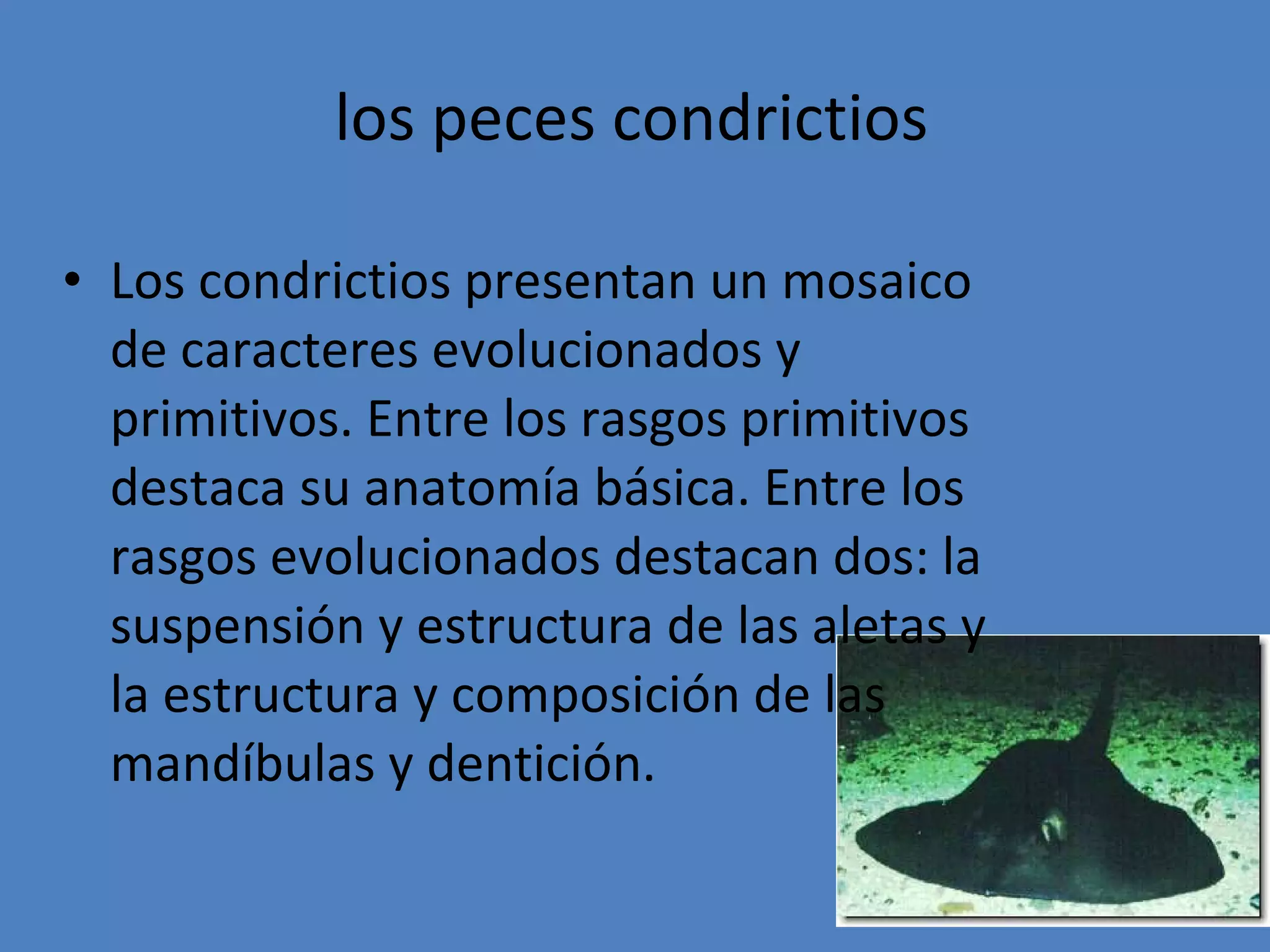 los peces condrictios

• Los condrictios presentan un mosaico de caracteres evolucionados y primitivos. Entre los rasgos primitivos destaca su anatomía básica. Entre los rasgos evolucionados destacan dos: la suspensión y estructura de las aletas y la estructura y composición de las mandíbulas y dentición.